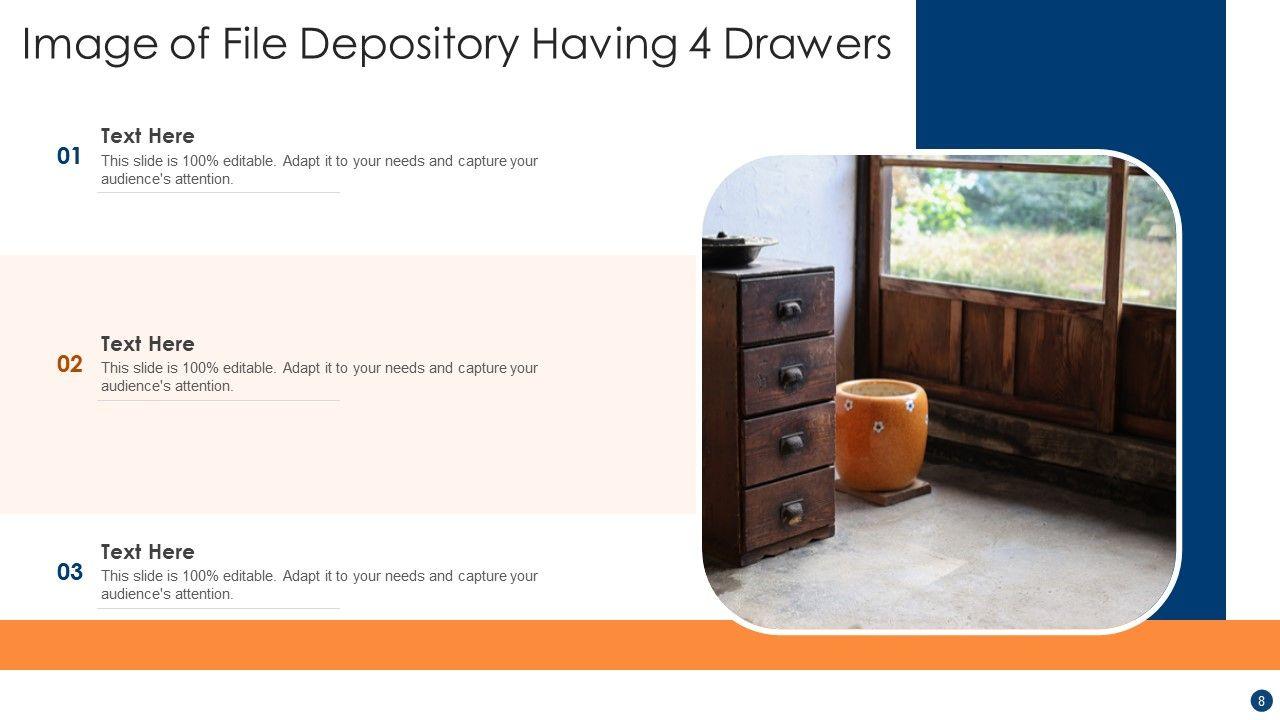 Image of File Depository Having 4 Drawers

01
Text Here
This slide is 100% editable. Adapt it to your needs and capture your audience's attention.

02
Text Here
This slide is 100% editable. Adapt it to your needs and capture your audience's attention.

03
Text Here
This slide is 100% editable. Adapt it to your needs and capture your audience's attention.

8